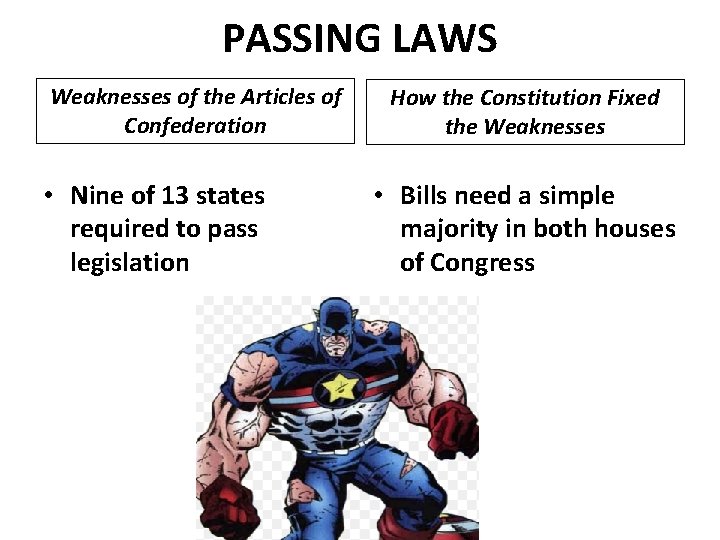 PASSING LAWS

Weaknesses of the Articles of Confederation

• Nine of 13 states required to pass legislation

How the Constitution Fixed the Weaknesses

• Bills need a simple majority in both houses of Congress